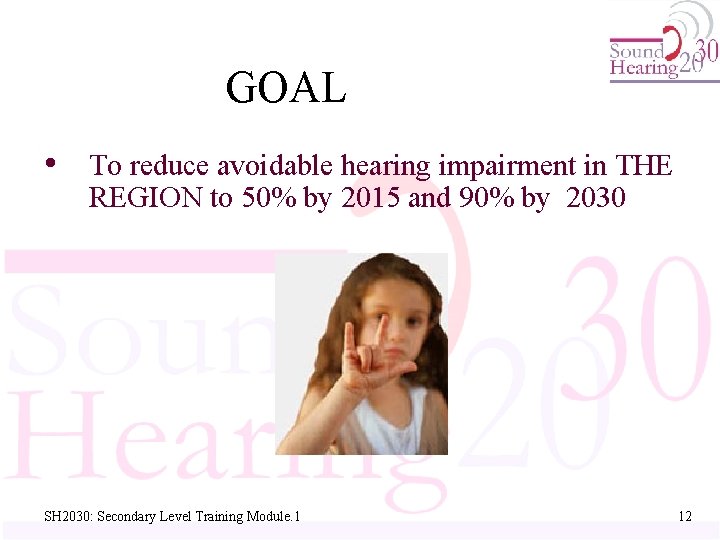 Sound Hearing 2030

GOAL

• To reduce avoidable hearing impairment in THE REGION to 50% by 2015 and 90% by 2030

Sound Hearing 2030

SH2030: Secondary Level Training Module.1

12